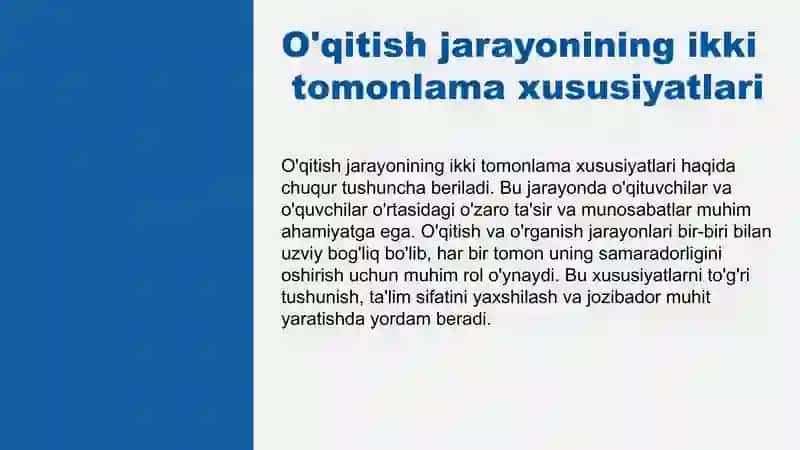 O'qitish jarayonining ikki tomonlama xususiyatlari

O'qitish jarayonining ikki tomonlama xususiyatlari haqida chuqur tushuncha beriladi. Bu jarayonda o'qituvchilar va o'quvchilar o'rtasidagi o'zaro ta'sir va munosabatlar muhim ahamiyatga ega. O'qitish va o'rganish jarayonlari bir-biri bilan uzviy bog'liq bo'lib, har bir tomon uning samaradorligini oshirish uchun muhim rol o'ynaydi. Bu xususiyatlarni to'g'ri tushunish, ta'lim sifatini yaxshilash va jozibador muhit yaratishda yordam beradi.